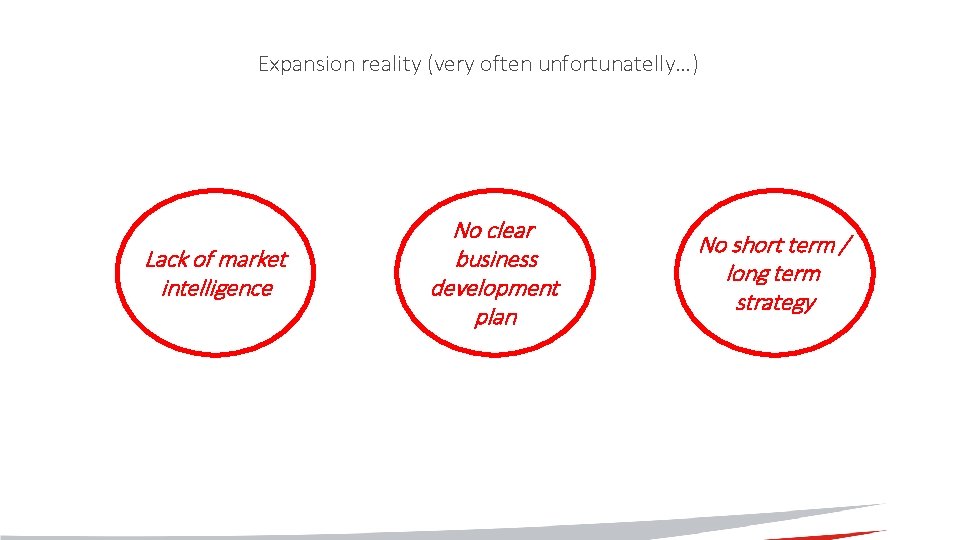 Expansion reality (very often unfortunatelly…)

Lack of market intelligence

No clear business development plan

No short term / long term strategy